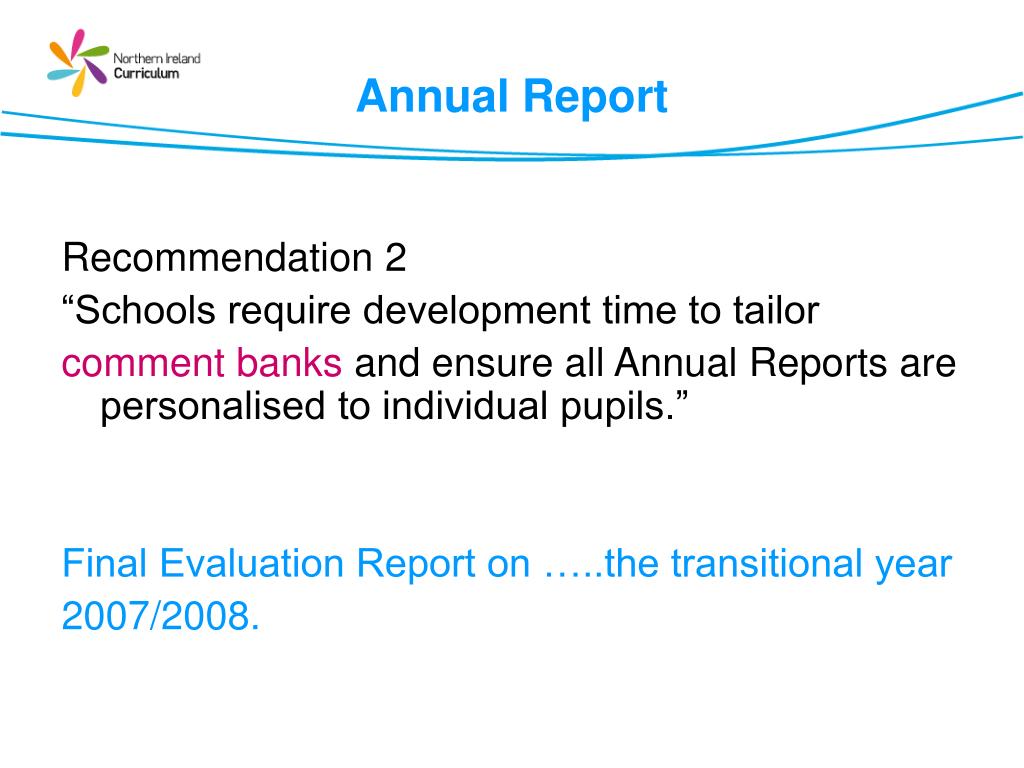 Northern Ireland Curriculum

Annual Report

Recommendation 2
“Schools require development time to tailor comment banks and ensure all Annual Reports are personalised to individual pupils.”

Final Evaluation Report on …..the transitional year 2007/2008.